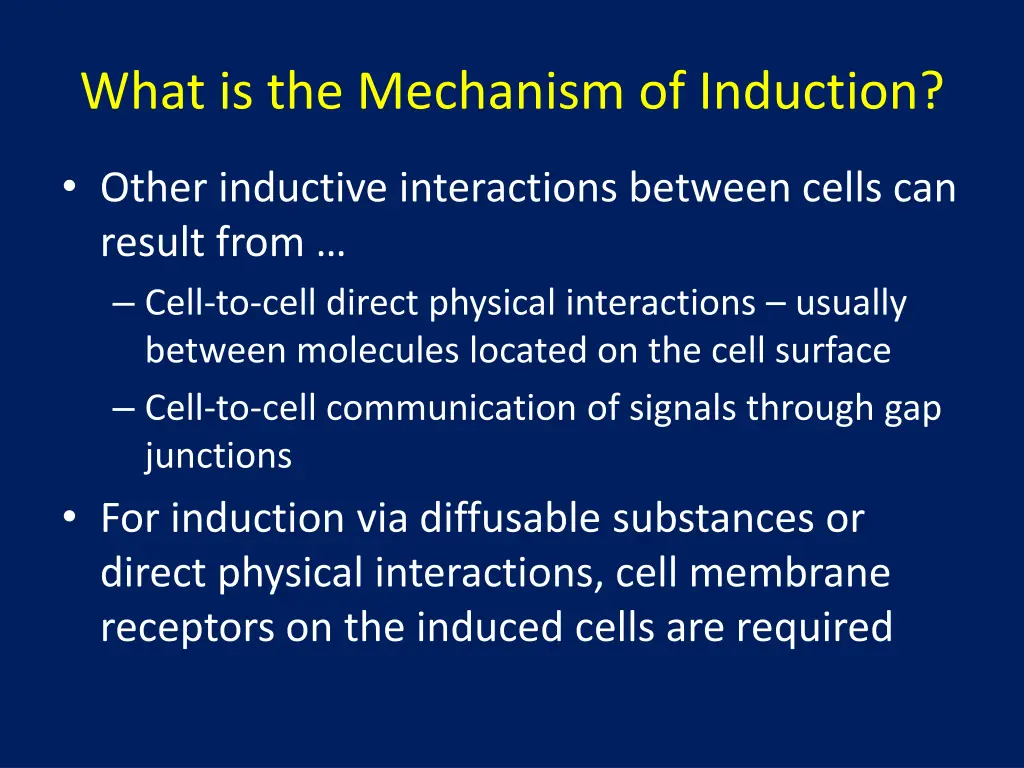 What is the Mechanism of Induction?

• Other inductive interactions between cells can result from …

– Cell-to-cell direct physical interactions – usually between molecules located on the cell surface

– Cell-to-cell communication of signals through gap junctions

• For induction via diffusable substances or direct physical interactions, cell membrane receptors on the induced cells are required